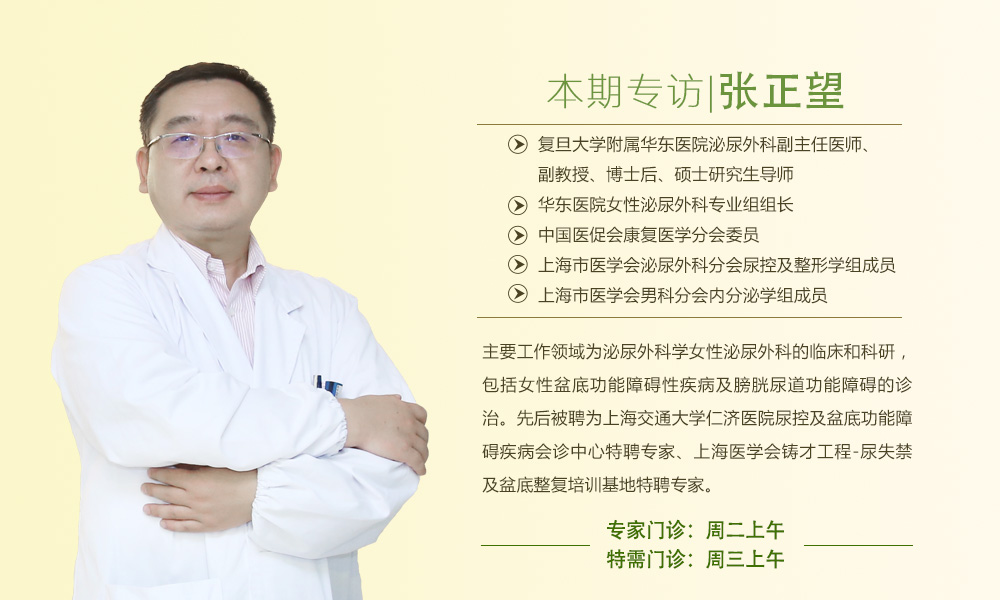 本期专访|张正望

复旦大学附属华东医院泌尿外科副主任医师、副教授、博士后、硕士研究生导师

华东医院女性泌尿外科专业组组长

中国医促会康复医学分会委员

上海市医学会泌尿外科分会尿控及整形学组成员

上海市医学会男科分会内分泌学组成员

主要工作领域为泌尿外科学女性泌尿外科的临床和科研，包括女性盆底功能障碍性疾病及膀胱尿道功能障碍的诊治。先后被聘为上海交通大学仁济医院尿控及盆底功能障碍疾病会诊中心特聘专家、上海医学会铸才工程-尿失禁及盆底整复培训基地特聘专家。

专家门诊：周二上午
特需门诊：周三上午